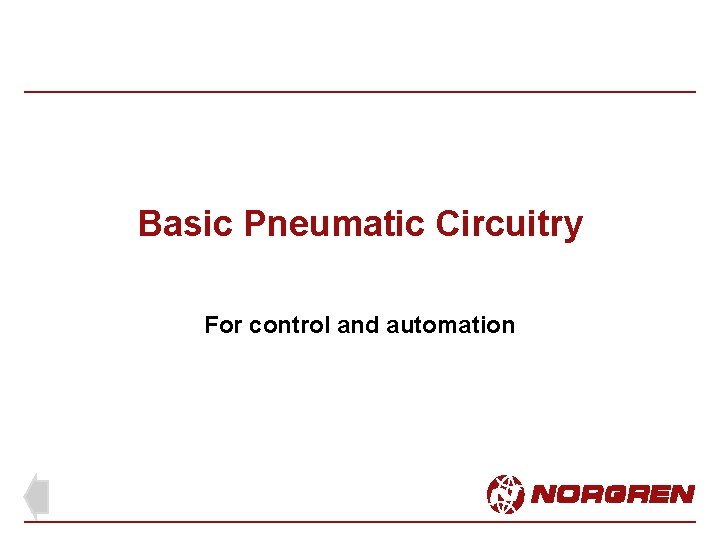 Basic Pneumatic Circuitry

For control and automation

NORGREN